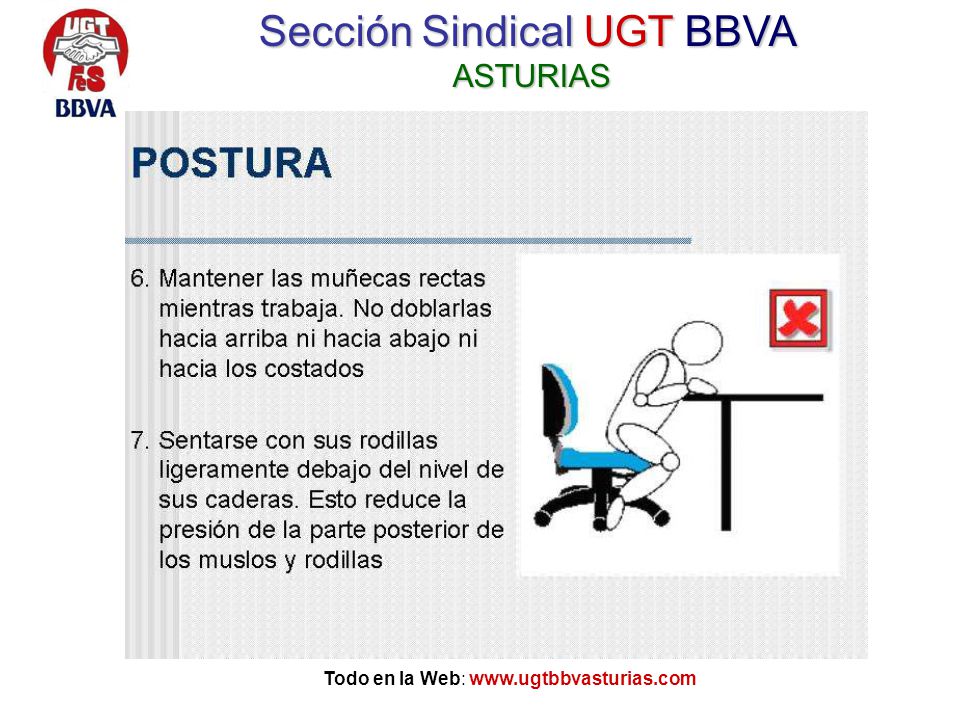 UGT
FeS
BBVA

Sección Sindical UGT BBVA
ASTURIAS

POSTURA

6. Mantener las muñecas rectas mientras trabaja. No doblarlas hacia arriba ni hacia abajo ni hacia los costados

7. Sentarse con sus rodillas ligeramente debajo del nivel de sus caderas. Esto reduce la presión de la parte posterior de los muslos y rodillas

Todo en la Web: www.ugtbbvasturias.com